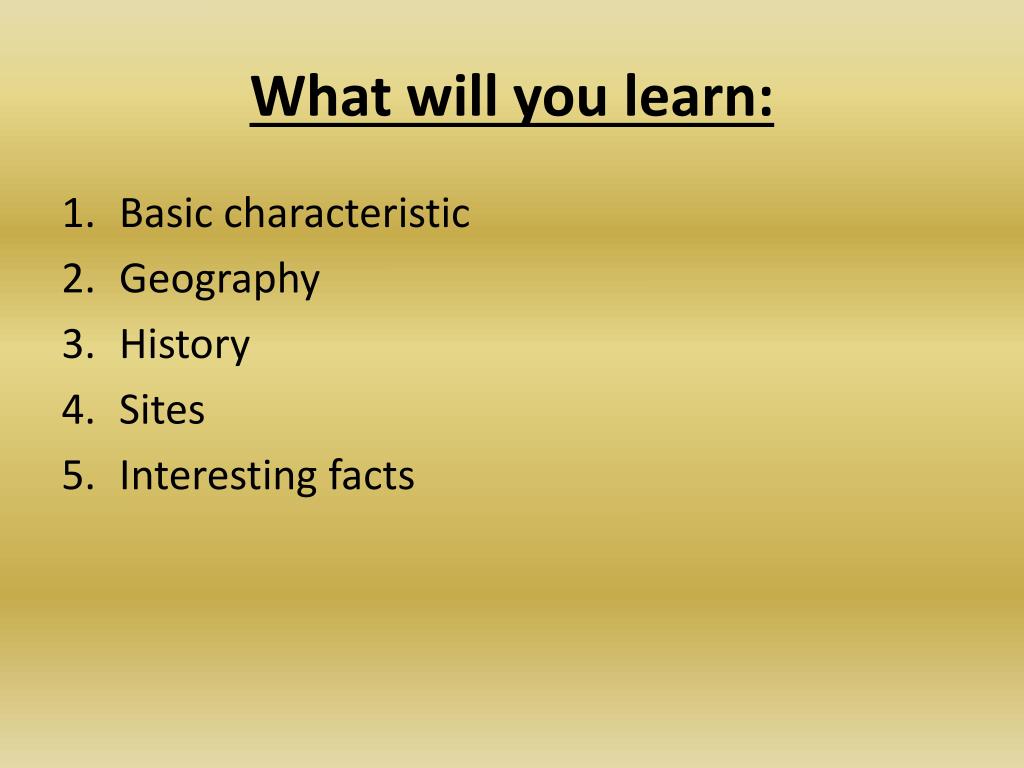 What will you learn:

1. Basic characteristic
2. Geography
3. History
4. Sites
5. Interesting facts